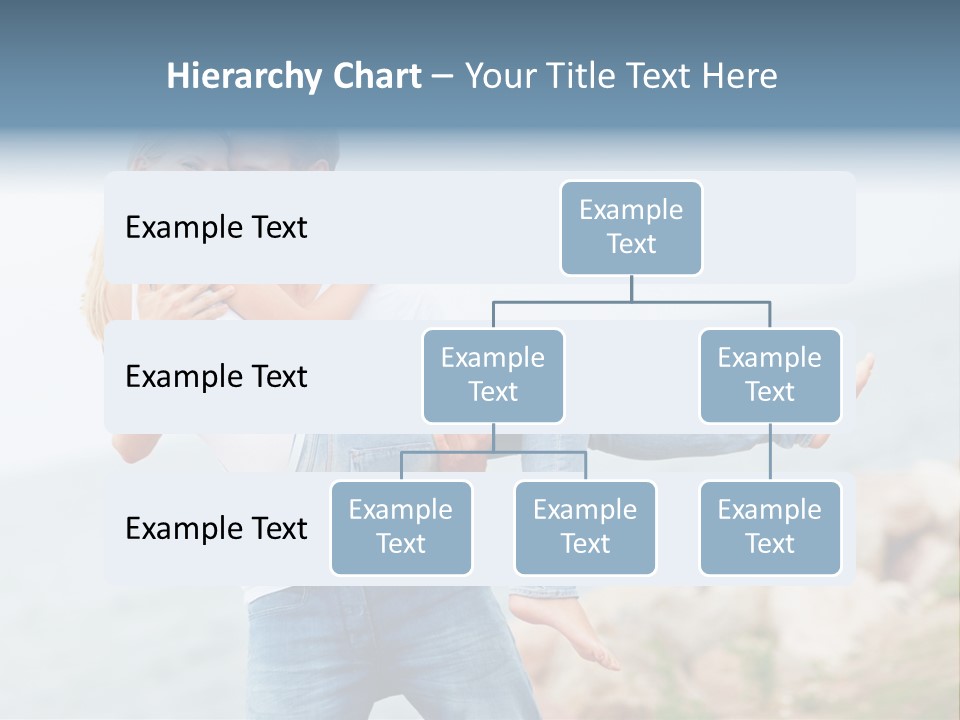 Hierarchy Chart – Your Title Text Here

Example Text

Example Text

Example Text

Example Text

Example Text

Example Text

Example Text

Example Text

Example Text